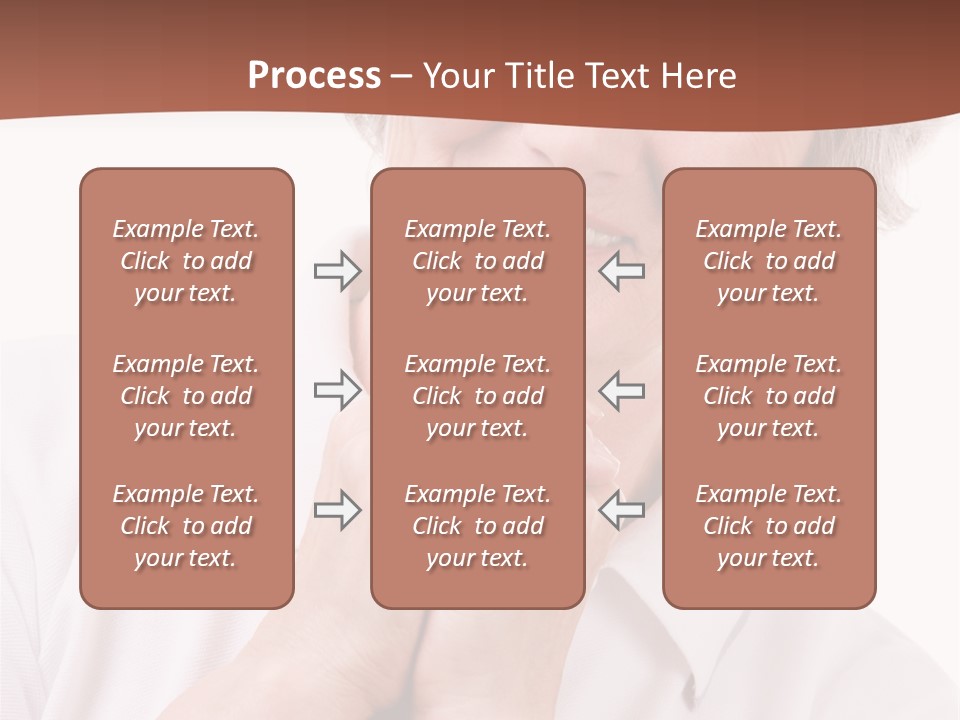 Process – Your Title Text Here

Example Text. Click to add your text.

Example Text. Click to add your text.

Example Text. Click to add your text.

Example Text. Click to add your text.

Example Text. Click to add your text.

Example Text. Click to add your text.

Example Text. Click to add your text.

Example Text. Click to add your text.

Example Text. Click to add your text.